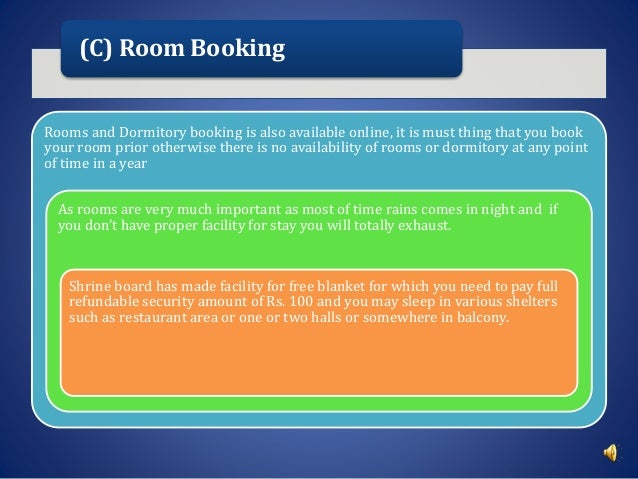 (C) Room Booking

Rooms and Dormitory booking is also available online, it is must thing that you book your room prior otherwise there is no availability of rooms or dormitory at any point of time in a year

As rooms are very much important as most of time rains comes in night and if you don't have proper facility for stay you will totally exhaust.

Shrine board has made facility for free blanket for which you need to pay full refundable security amount of Rs. 100 and you may sleep in various shelters such as restaurant area or one or two halls or somewhere in balcony.